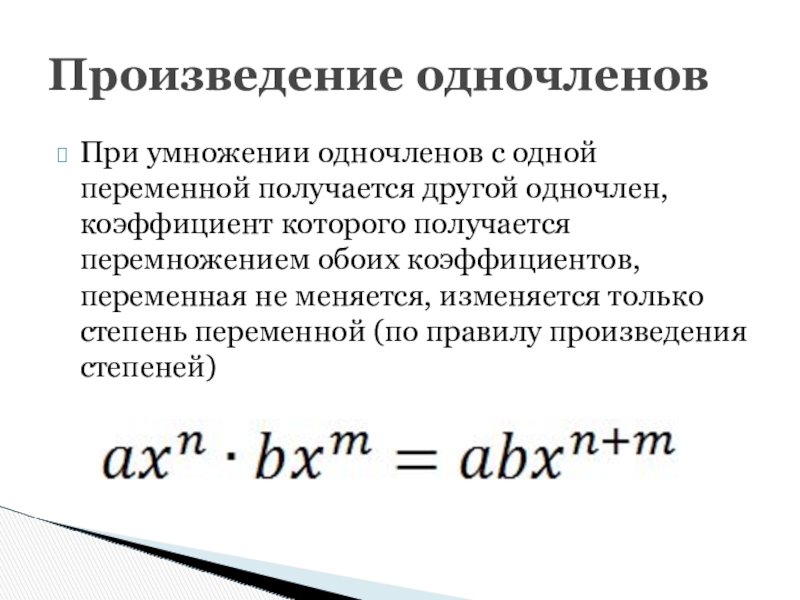 Произведение одночленов

При умножении одночленов с одной переменной получается другой одночлен, коэффициент которого получается перемножением обоих коэффициентов, переменная не меняется, изменяется только степень переменной (по правилу произведения степеней)

$ax^n \cdot bx^m = abx^{n+m}$